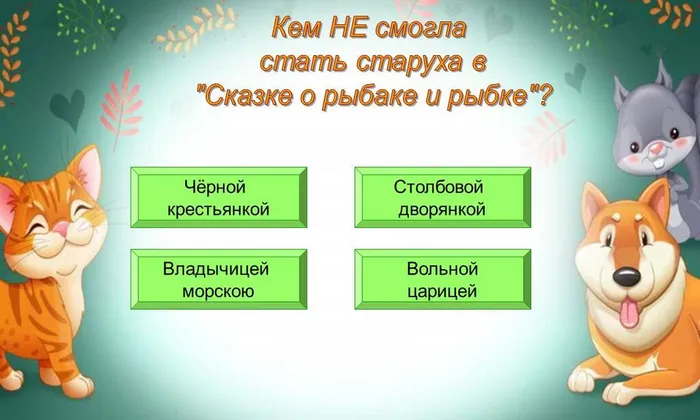 Кем НЕ смогла стать старуха в "Сказке о рыбаке и рыбке"?

Чёрной крестьянкой

Столбовой дворянкой

Владычицей морскою

Вольной царицей